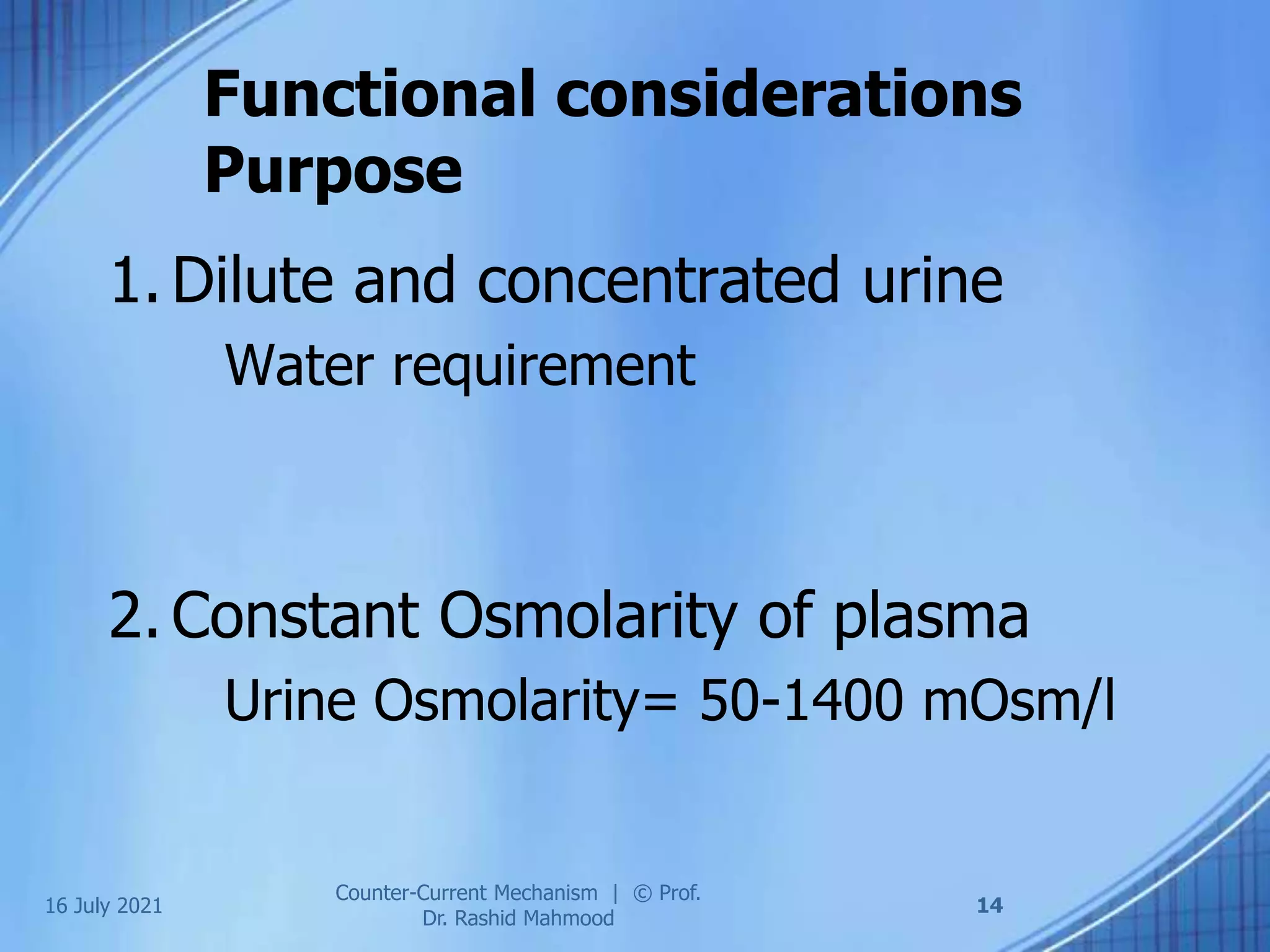 Functional considerations
Purpose

1. Dilute and concentrated urine

Water requirement

2. Constant Osmolarity of plasma

Urine Osmolarity= 50-1400 mOsm/l

16 July 2021

Counter-Current Mechanism | © Prof. Dr. Rashid Mahmood

14